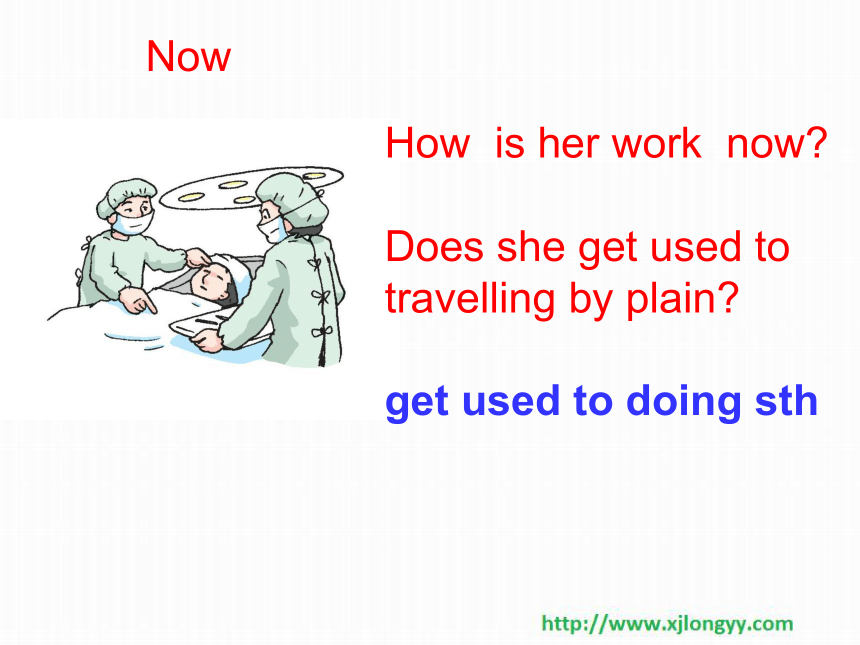 Now

How is her work now?

Does she get used to travelling by plain?

get used to doing sth

http://www.xjlongyy.com